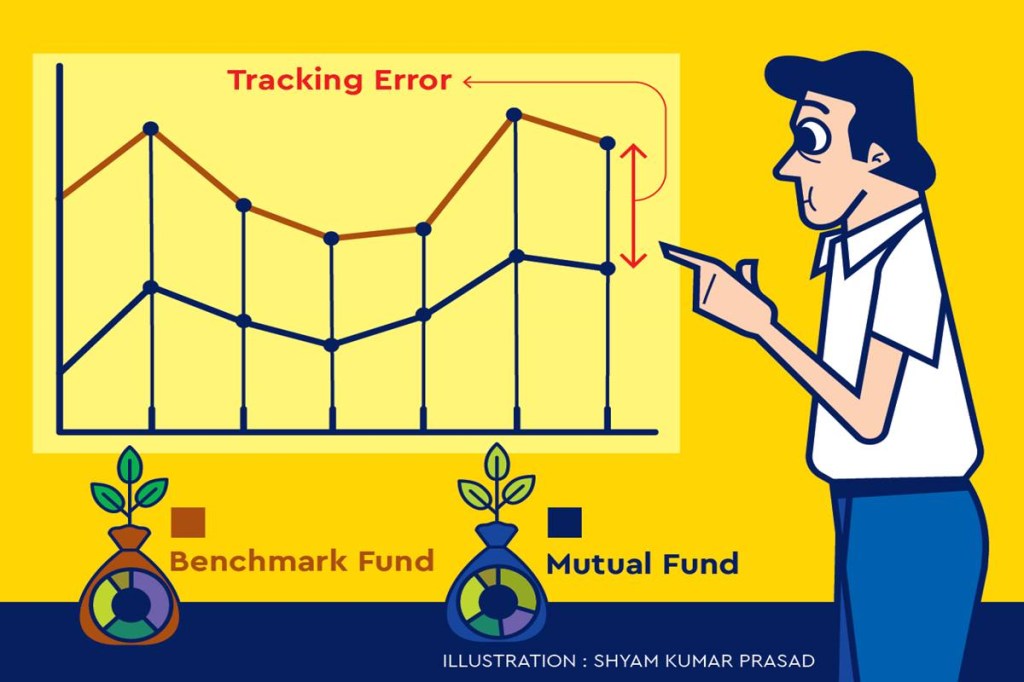 Tracking Error

Benchmark Fund

Mutual Fund

ILLUSTRATION : SHYAM KUMAR PRASAD